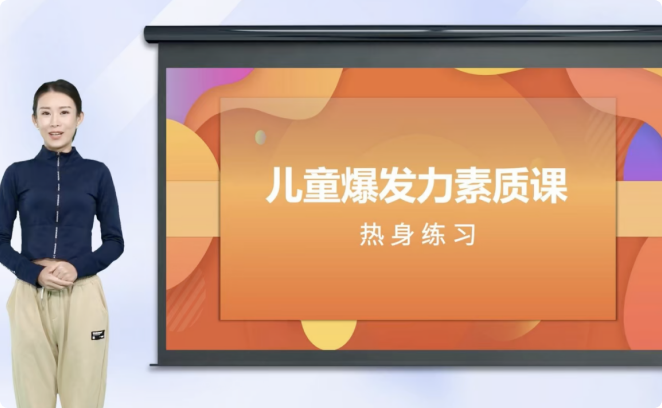 儿童爆发力素质课

热身练习